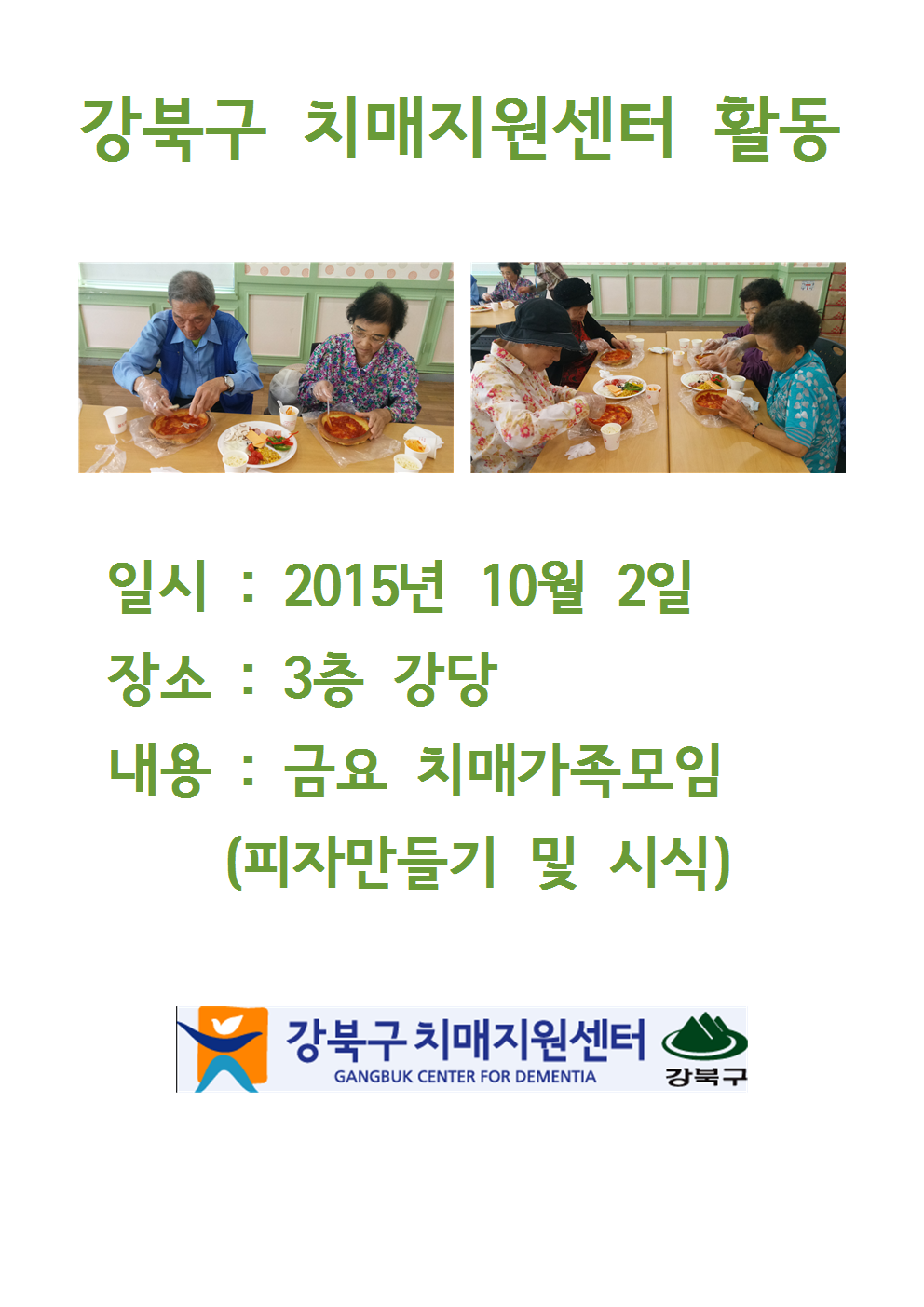 강북구 치매지원센터 활동

일시 : 2015년 10월 2일

장소 : 3층 강당

내용 : 금요 치매가족모임
(피자만들기 및 시식)

강북구 치매지원센터
GANGBUK CENTER FOR DEMENTIA
강북구